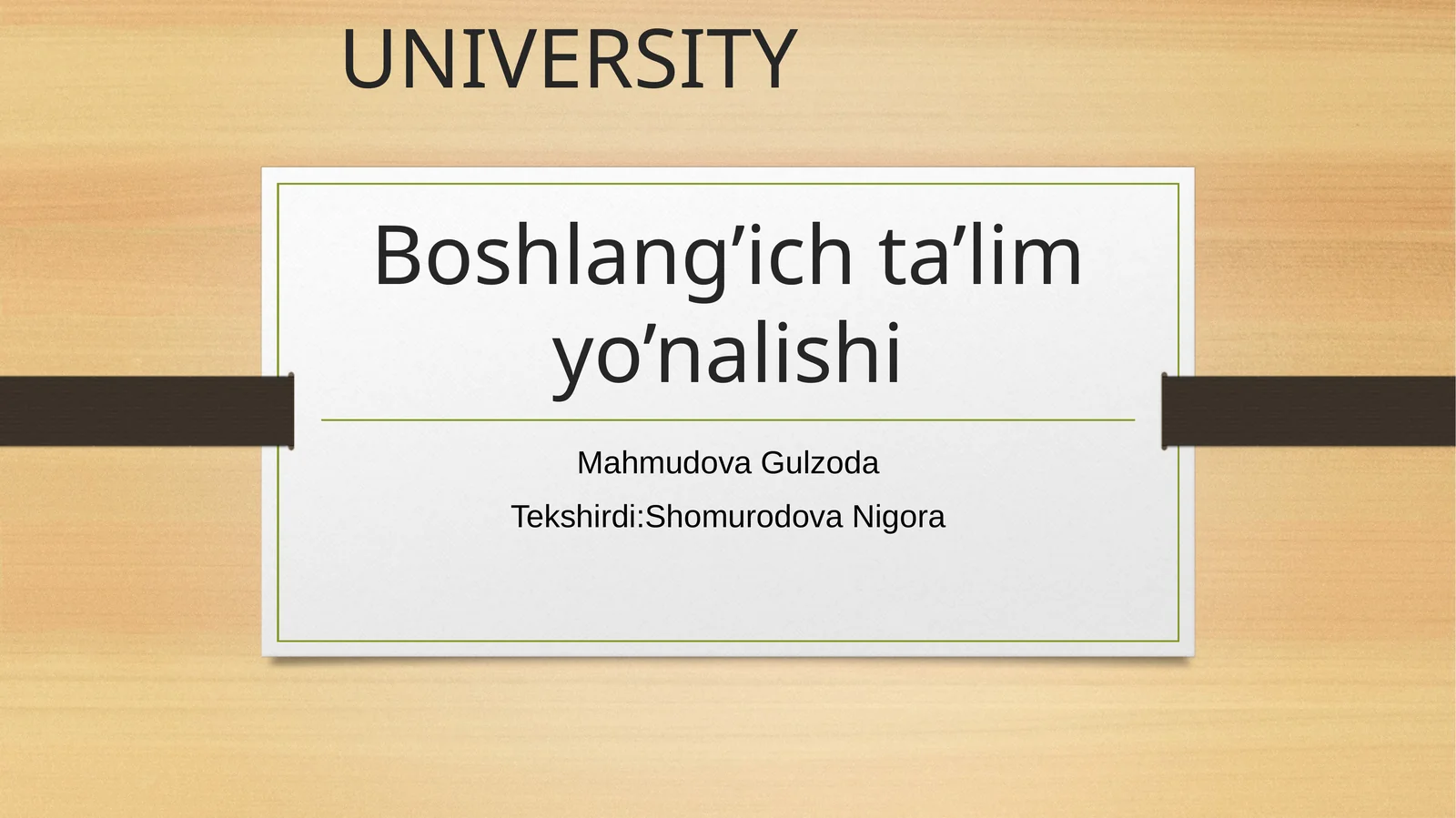 UNIVERSITY

Boshlang’ich ta’lim yo’nalishi

Mahmudova Gulzoda

Tekshirdi:Shomurodova Nigora